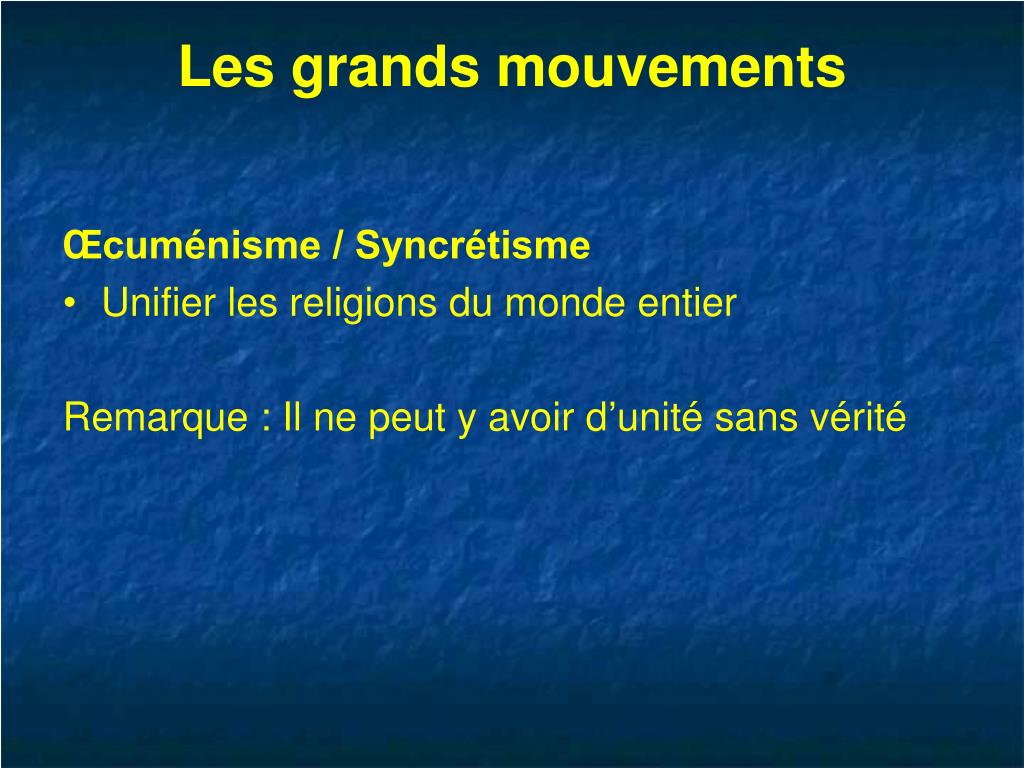 Les grands mouvements

Œcuménisme / Syncrétisme

• Unifier les religions du monde entier

Remarque : Il ne peut y avoir d’unité sans vérité